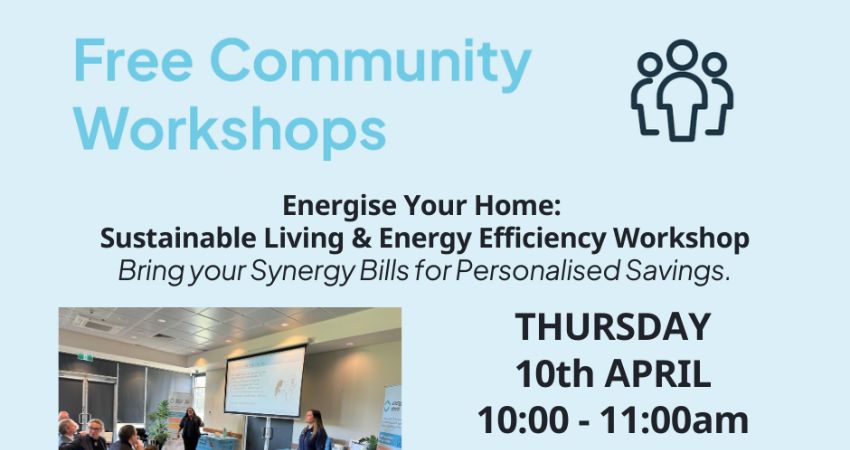 Free Community Workshops

Energise Your Home:
Sustainable Living & Energy Efficiency Workshop
Bring your Synergy Bills for Personalised Savings.

THURSDAY
10th APRIL
10:00 - 11:00am